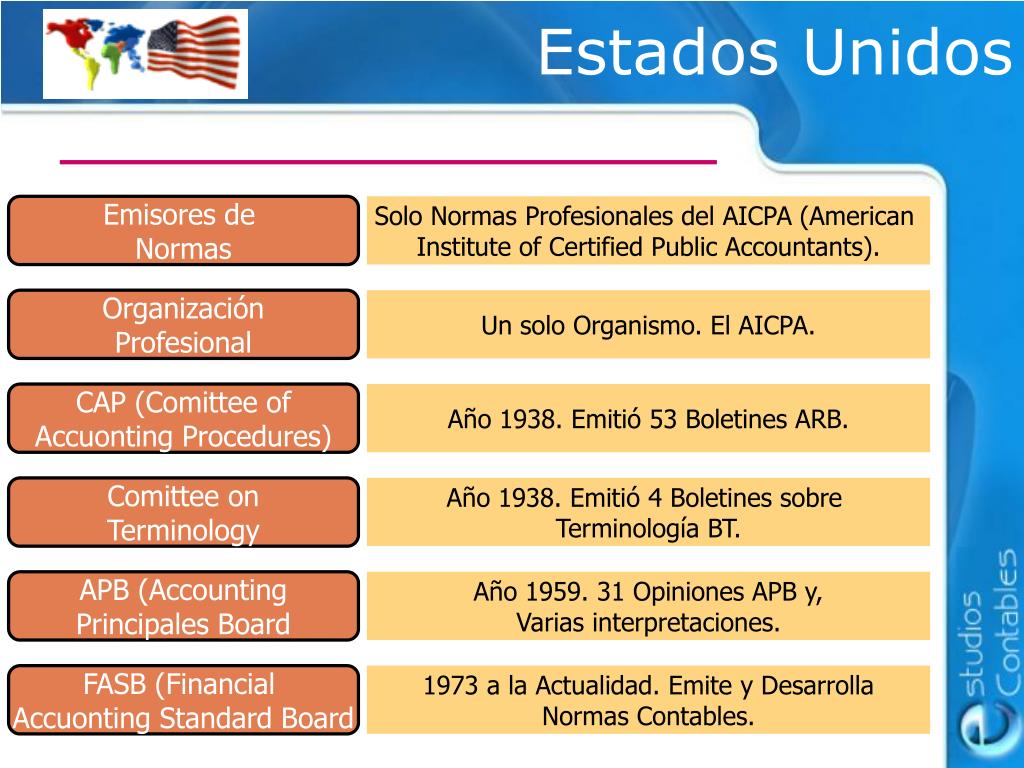 Estados Unidos

Emisores de Normas

Solo Normas Profesionales del AICPA (American Institute of Certified Public Accountants).

Organización Profesional

Un solo Organismo. El AICPA.

CAP (Comittee of Accuonting Procedures)

Año 1938. Emitió 53 Boletines ARB.

Comittee on Terminology

Año 1938. Emitió 4 Boletines sobre Terminología BT.

APB (Accounting Principales Board

Año 1959. 31 Opiniones APB y, Varias interpretaciones.

FASB (Financial Accuonting Standard Board

1973 a la Actualidad. Emite y Desarrolla Normas Contables.

estudios Contables